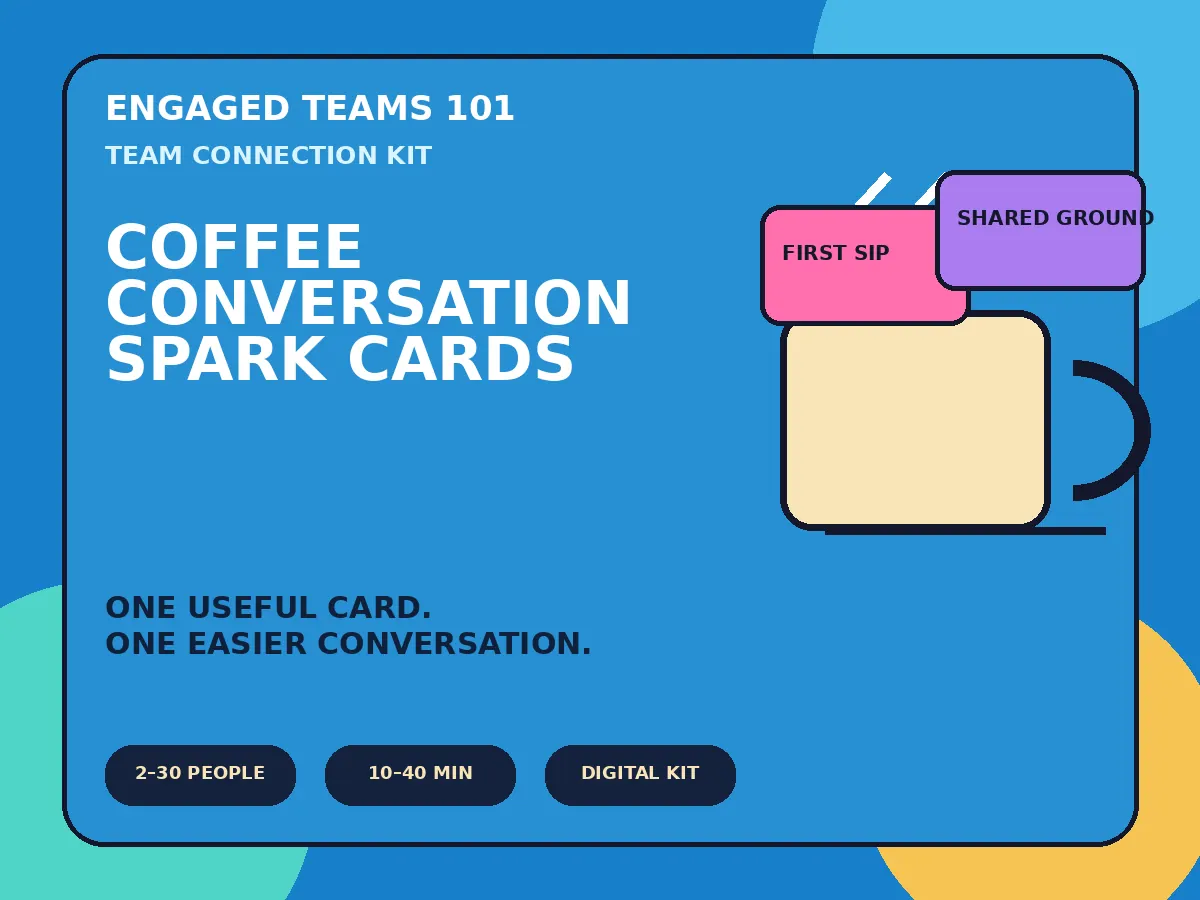 ENGAGED TEAMS 101
TEAM CONNECTION KIT

COFFEE CONVERSATION SPARK CARDS

FIRST SIP

SHARED GROUND

ONE USEFUL CARD.
ONE EASIER CONVERSATION.

2–30 PEOPLE

10–40 MIN

DIGITAL KIT